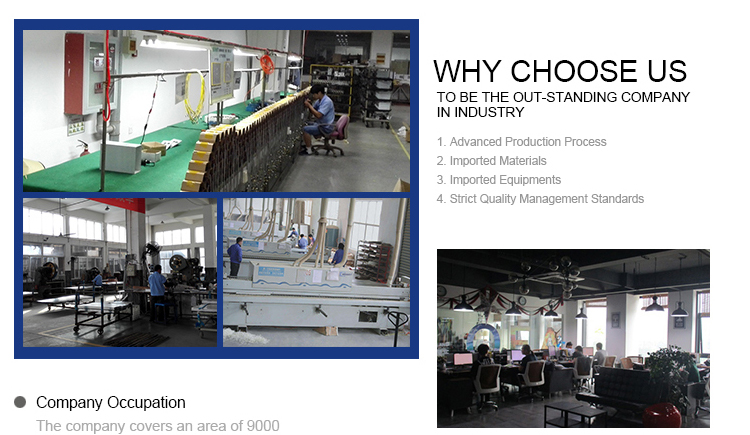 WHY CHOOSE US
TO BE THE OUT-STANDING COMPANY IN INDUSTRY

1. Advanced Production Process
2. Imported Materials
3. Imported Equipments
4. Strict Quality Management Standards

Company Occupation
The company covers an area of 9000